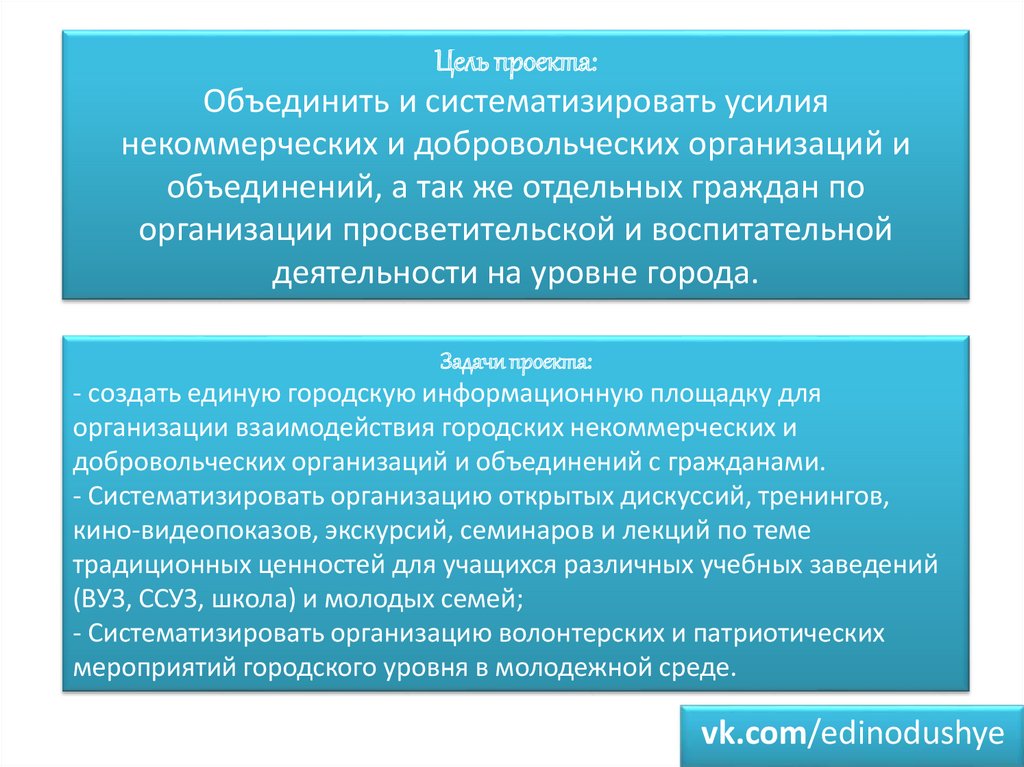 Цель проекта:
Объединить и систематизировать усилия некоммерческих и добровольческих организаций и объединений, а так же отдельных граждан по организации просветительской и воспитательной деятельности на уровне города.

Задачи проекта:
- создать единую городскую информационную площадку для организации взаимодействия городских некоммерческих и добровольческих организаций и объединений с гражданами.
- Систематизировать организацию открытых дискуссий, тренингов, кино-видеопоказов, экскурсий, семинаров и лекций по теме традиционных ценностей для учащихся различных учебных заведений (ВУЗ, ССУЗ, школа) и молодых семей;
- Систематизировать организацию волонтерских и патриотических мероприятий городского уровня в молодежной среде.

vk.com/edinodushye